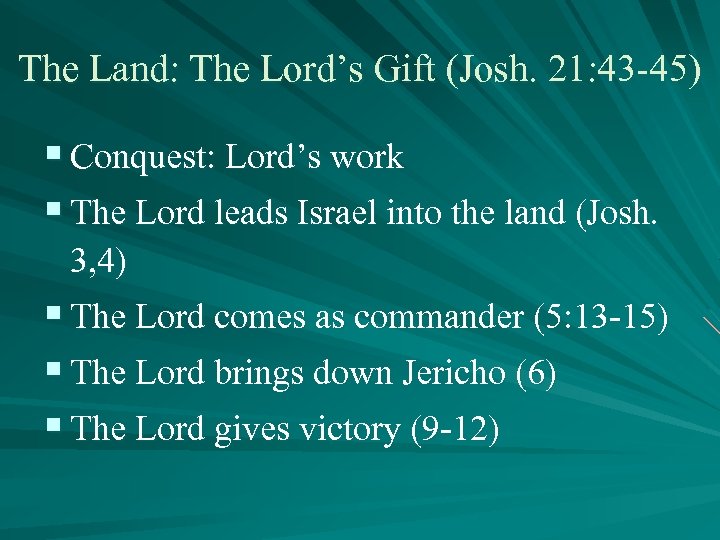 The Land: The Lord’s Gift (Josh. 21:43-45)

▪ Conquest: Lord’s work

▪ The Lord leads Israel into the land (Josh. 3,4)

▪ The Lord comes as commander (5:13-15)

▪ The Lord brings down Jericho (6)

▪ The Lord gives victory (9-12)